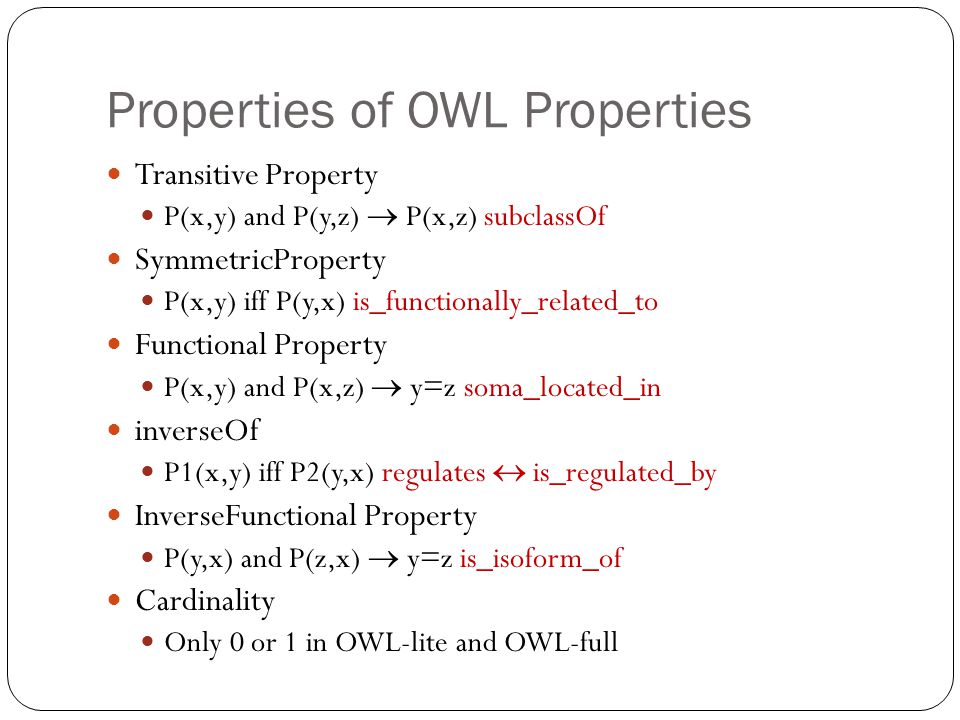 Properties of OWL Properties

- Transitive Property
  - P(x,y) and P(y,z) $\rightarrow$ P(x,z) subclassOf
- SymmetricProperty
  - P(x,y) iff P(y,x) is_functionally_related_to
- Functional Property
  - P(x,y) and P(x,z) $\rightarrow$ y=z soma_located_in
- inverseOf
  - P1(x,y) iff P2(y,x) regulates $\leftrightarrow$ is_regulated_by
- InverseFunctional Property
  - P(y,x) and P(z,x) $\rightarrow$ y=z is_isoform_of
- Cardinality
  - Only 0 or 1 in OWL-lite and OWL-full